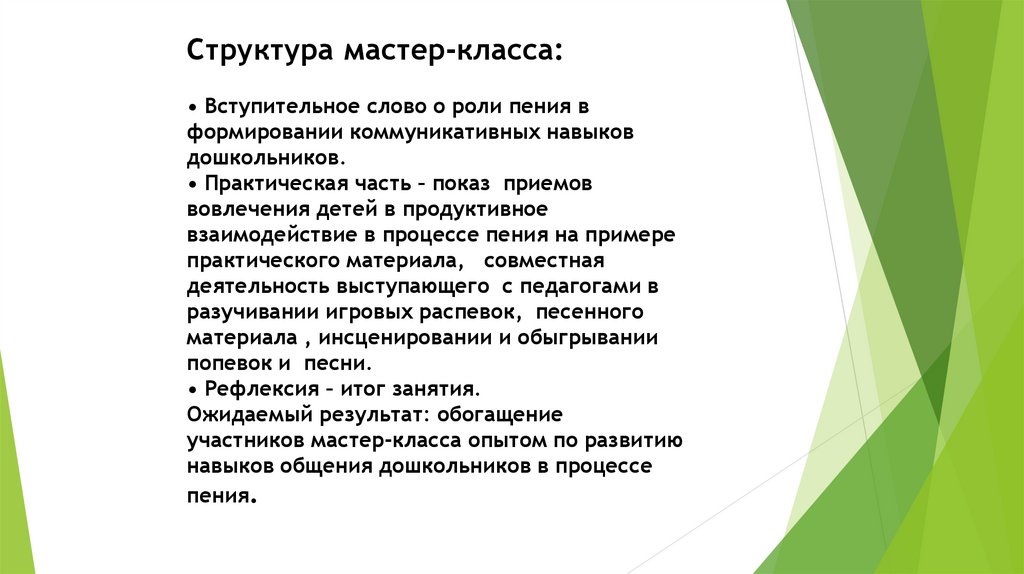 Структура мастер-класса:

• Вступительное слово о роли пения в формировании коммуникативных навыков дошкольников.
• Практическая часть – показ приемов вовлечения детей в продуктивное взаимодействие в процессе пения на примере практического материала, совместная деятельность выступающего с педагогами в разучивании игровых распевок, песенного материала , инсценировании и обыгрывании попевок и песни.
• Рефлексия – итог занятия.
Ожидаемый результат: обогащение участников мастер-класса опытом по развитию навыков общения дошкольников в процессе пения.